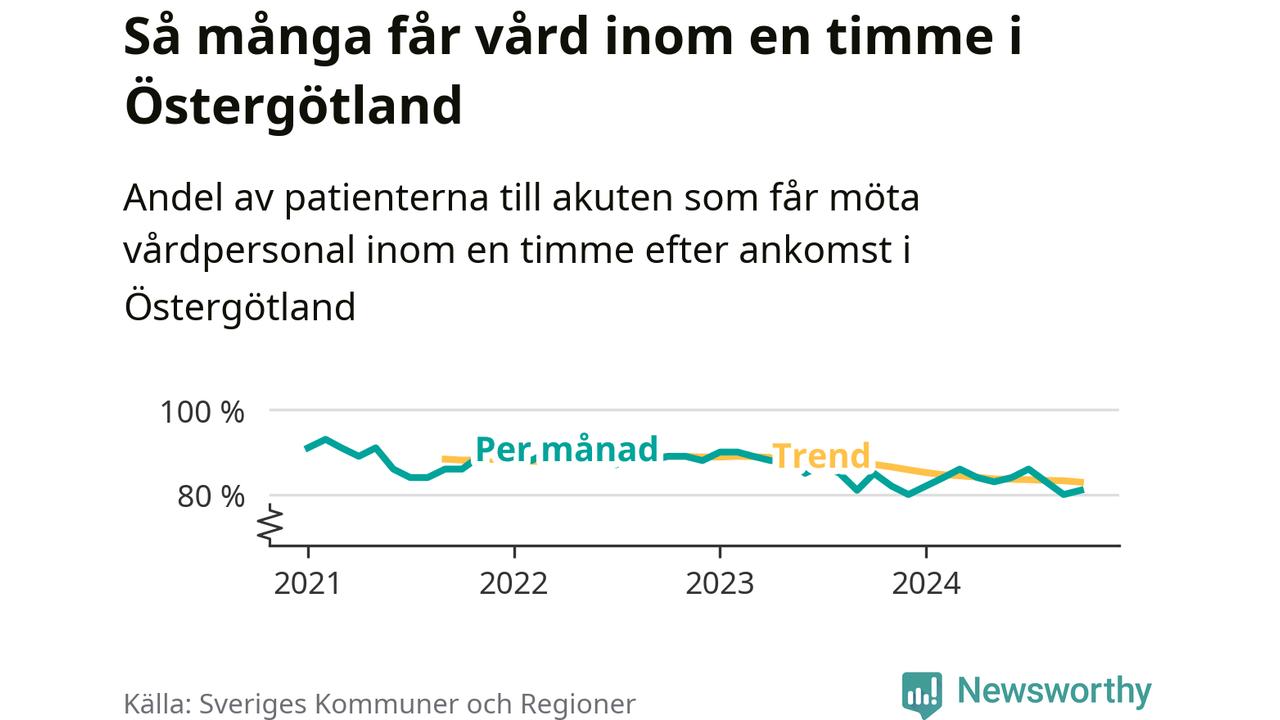 Så många får vård inom en timme i Östergötland

Andel av patienterna till akuten som får möta vårdpersonal inom en timme efter ankomst i Östergötland

100 %
80 %
Per månad
Trend
2021
2022
2023
2024

Källa: Sveriges Kommuner och Regioner

Newsworthy